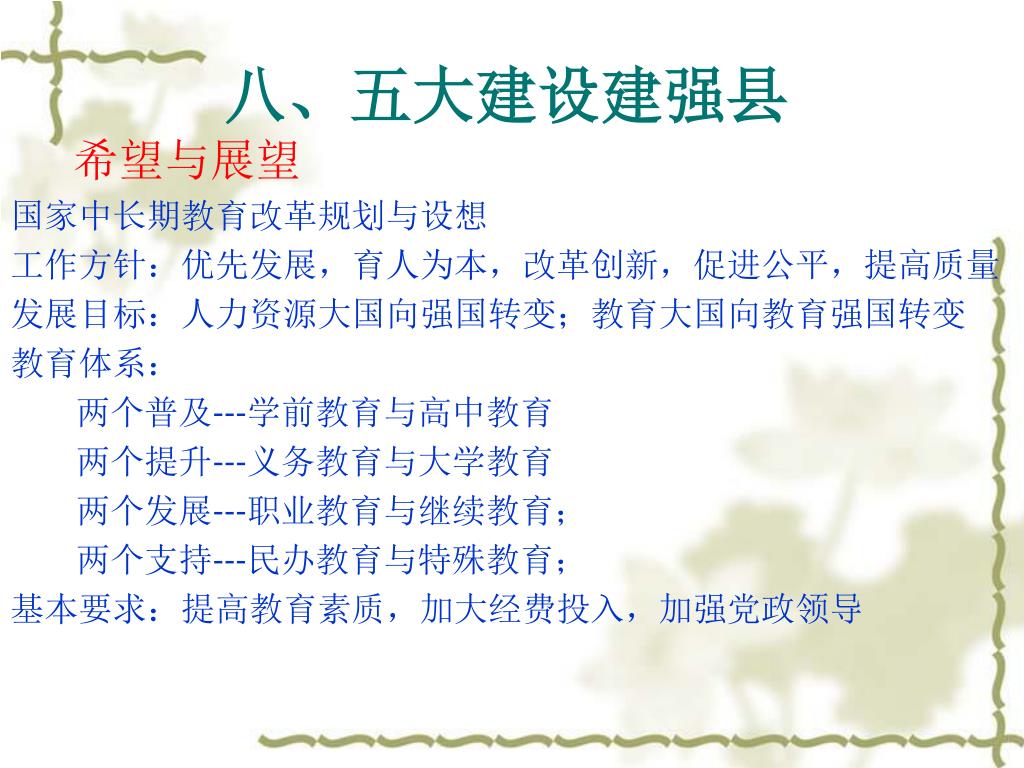 八、五大建设建强县

希望与展望

国家中长期教育改革规划与设想

工作方针：优先发展，育人为本，改革创新，促进公平，提高质量

发展目标：人力资源大国向强国转变；教育大国向教育强国转变

教育体系：

两个普及---学前教育与高中教育

两个提升---义务教育与大学教育

两个发展---职业教育与继续教育；

两个支持---民办教育与特殊教育；

基本要求：提高教育素质，加大经费投入，加强党政领导